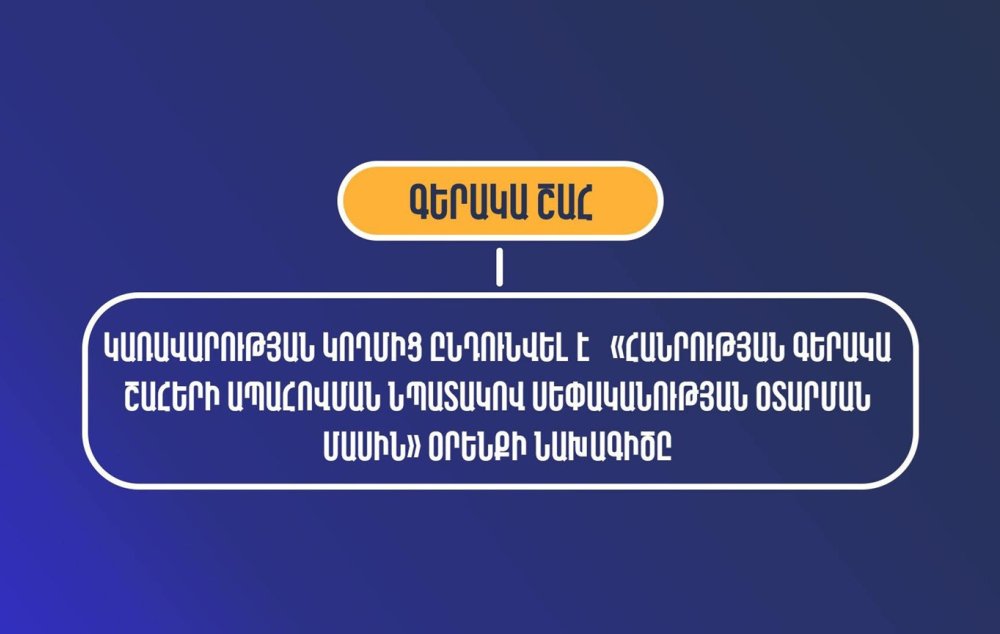 ԳԵՐԱԿԱ ՇԱՀ

ԿԱՌԱՎԱՐՈՒԹՅԱՆ ԿՈՂՄԻՑ ԸՆԴՈՒՆՎԵԼ Է «ՀԱՆՐՈՒԹՅԱՆ ԳԵՐԱԿԱ ՇԱՀԵՐԻ ԱՊԱՀՈՎՄԱՆ ՆՊԱՏԱԿՈՎ ՍԵՓԱԿԱՆՈՒԹՅԱՆ ՕՏԱՐՄԱՆ ՄԱՍԻՆ» ՕՐԵՆՔԻ ՆԱԽԱԳԻԾԸ